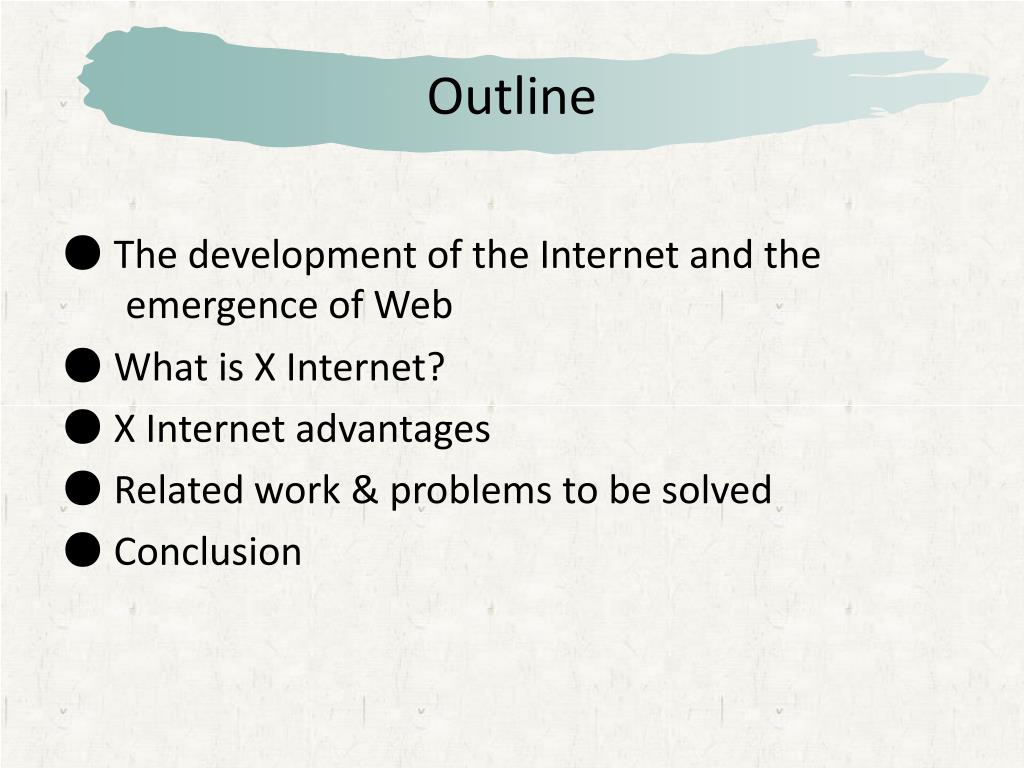 Outline

● The development of the Internet and the emergence of Web

● What is X Internet?

● X Internet advantages

● Related work & problems to be solved

● Conclusion